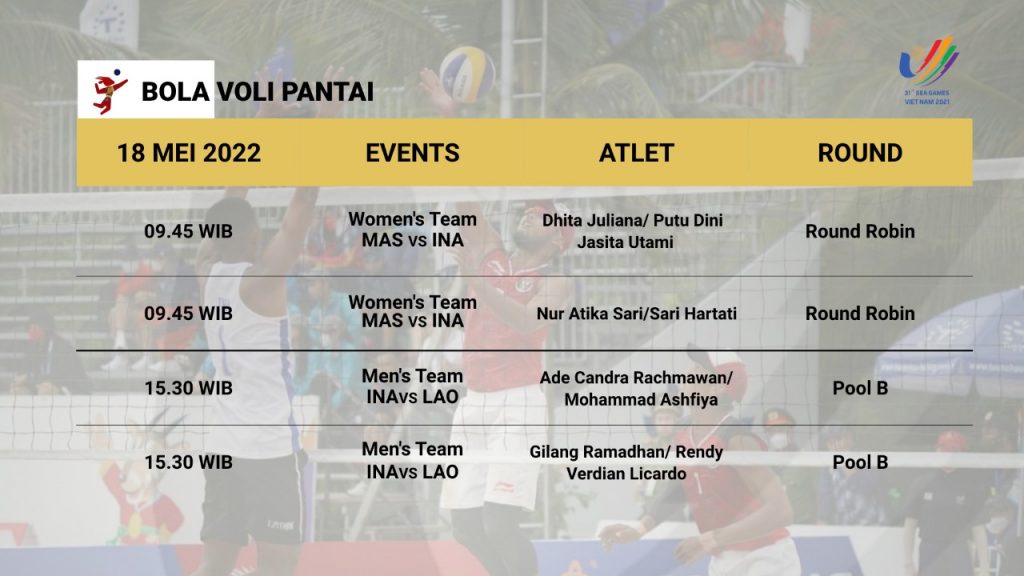 BOLA VOLI PANTAI

31st SEA GAMES VIET NAM 2021

| 18 MEI 2022 | EVENTS | ATLET | ROUND |
|---|---|---|---|
| 09.45 WIB | Women's Team MAS vs INA | Dhita Juliana/ Putu Dini Jasita Utami | Round Robin |
| 09.45 WIB | Women's Team MAS vs INA | Nur Atika Sari/Sari Hartati | Round Robin |
| 15.30 WIB | Men's Team INAvs LAO | Ade Candra Rachmawan/ Mohammad Ashfiya | Pool B |
| 15.30 WIB | Men's Team INAvs LAO | Gilang Ramadhan/ Rendy Verdian Licardo | Pool B |